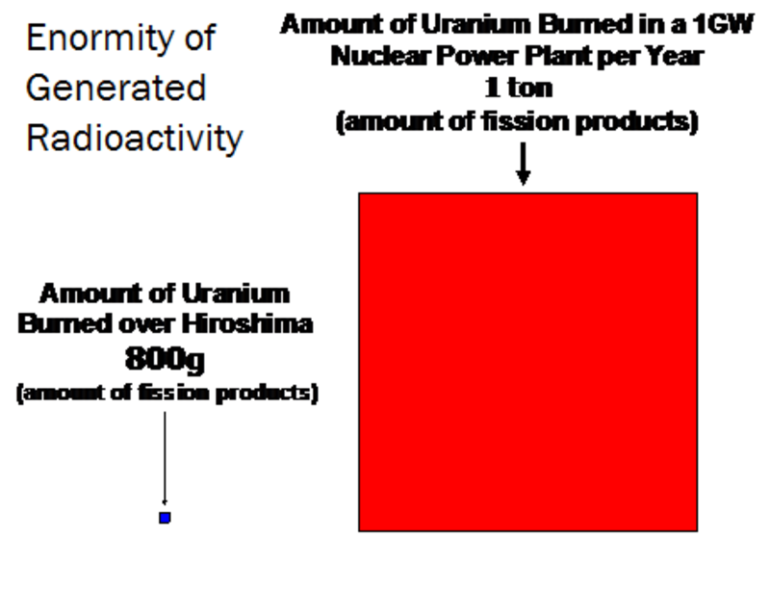 Enormity of Generated Radioactivity

Amount of Uranium Burned in a 1GW Nuclear Power Plant per Year
1 ton
(amount of fission products)

Amount of Uranium Burned over Hiroshima
800g
(amount of fission products)